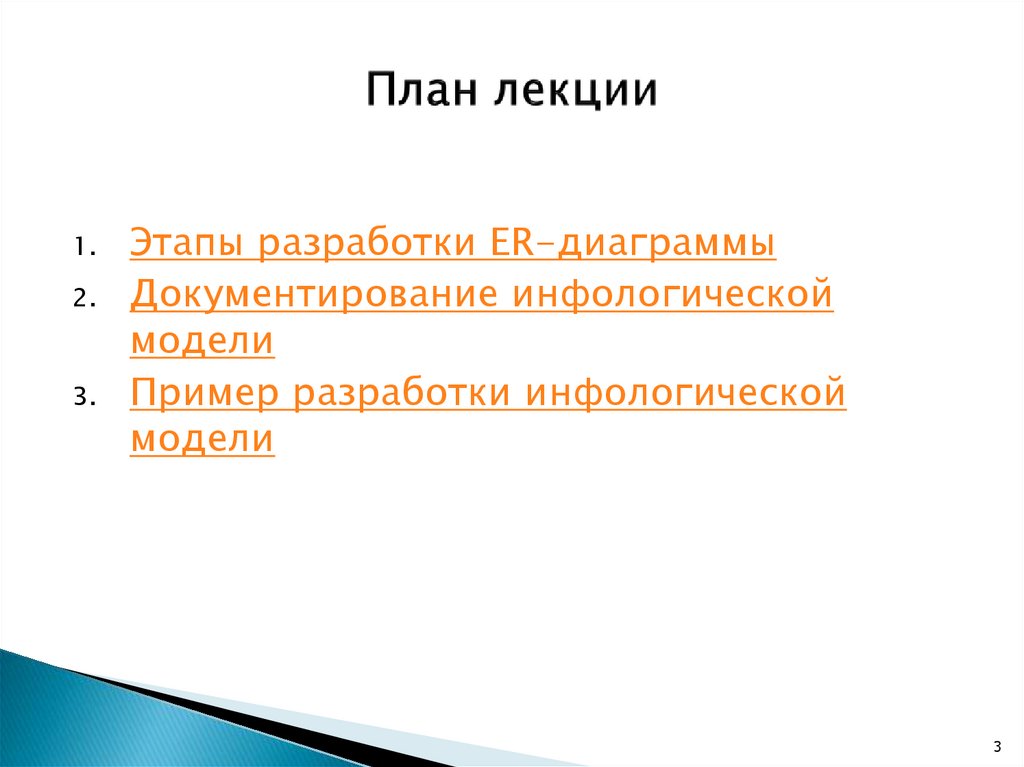 План лекции

1. Этапы разработки ER-диаграммы
2. Документирование инфологической модели
3. Пример разработки инфологической модели

3